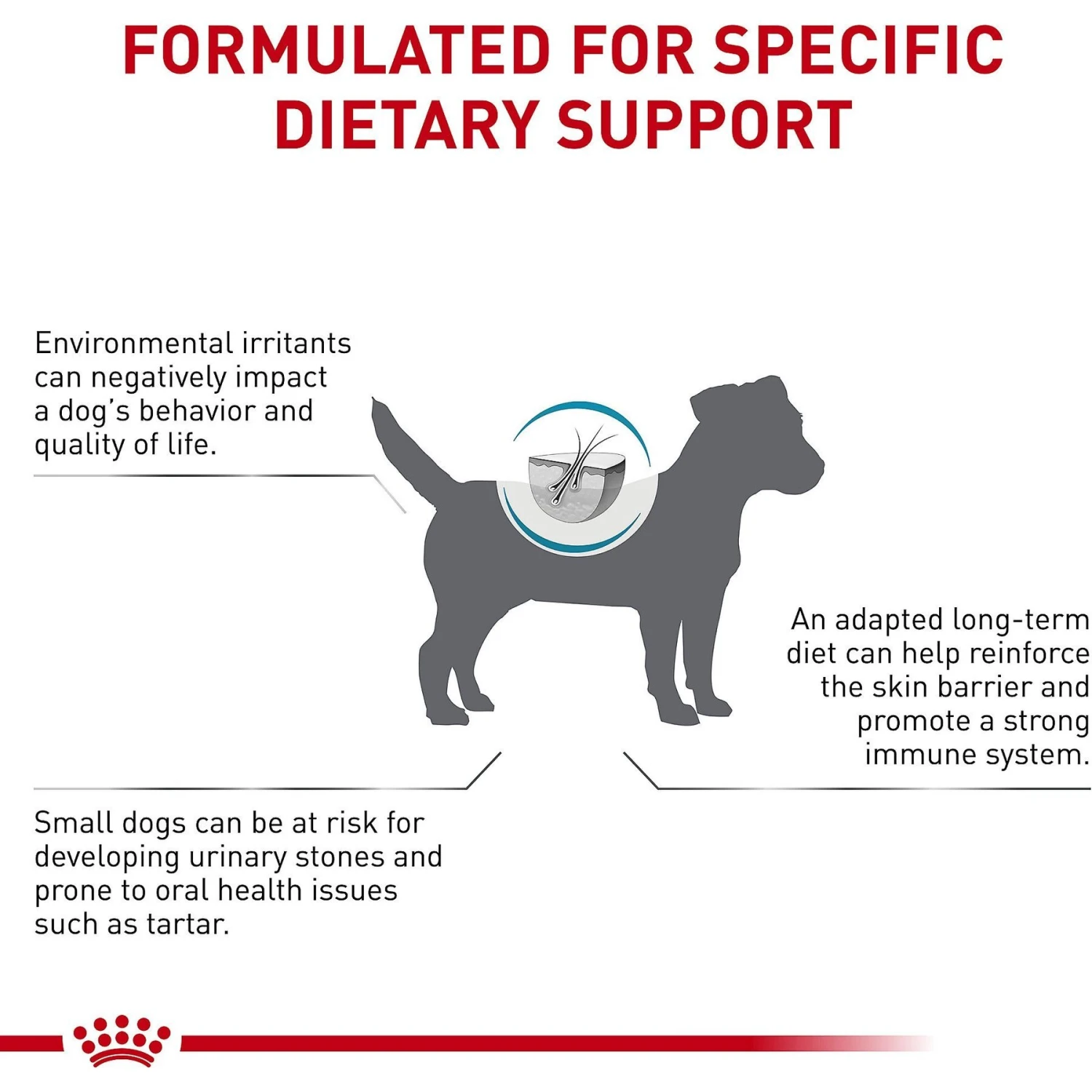 FORMULATED FOR SPECIFIC DIETARY SUPPORT

Environmental irritants can negatively impact a dog's behavior and quality of life.

An adapted long-term diet can help reinforce the skin barrier and promote a strong immune system.

Small dogs can be at risk for developing urinary stones and prone to oral health issues such as tartar.